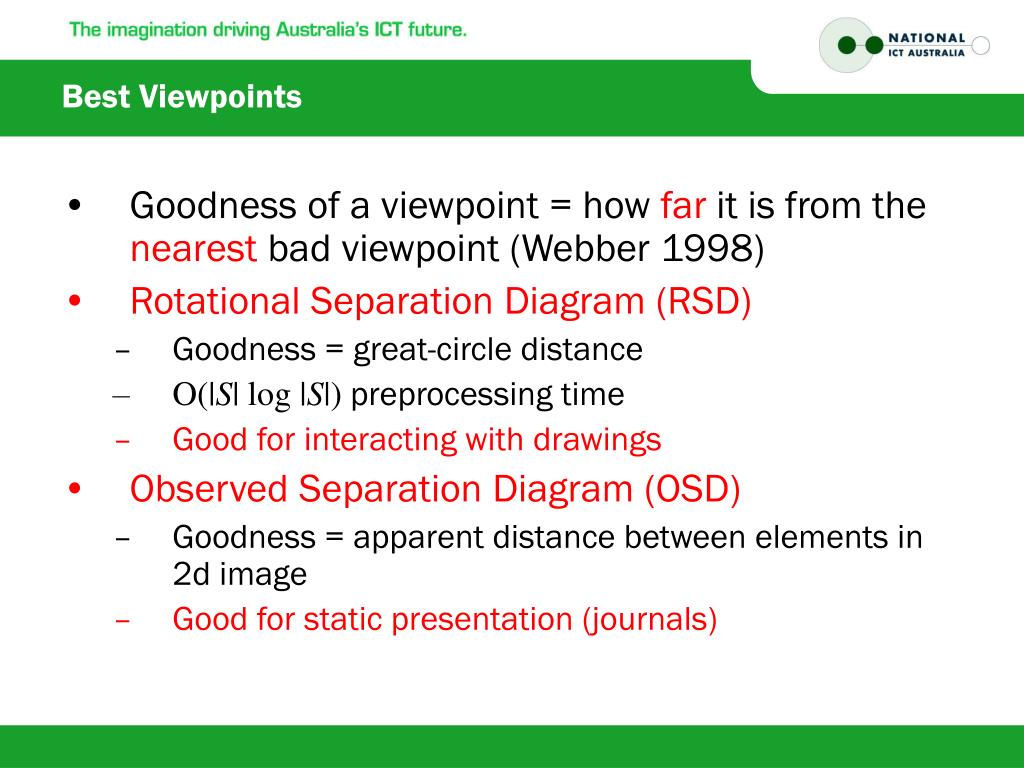 The imagination driving Australia's ICT future.

NATIONAL ICT AUSTRALIA

Best Viewpoints

• Goodness of a viewpoint = how far it is from the nearest bad viewpoint (Webber 1998)
• Rotational Separation Diagram (RSD)
– Goodness = great-circle distance
– $O(|S| \log |S|)$ preprocessing time
– Good for interacting with drawings
• Observed Separation Diagram (OSD)
– Goodness = apparent distance between elements in 2d image
– Good for static presentation (journals)